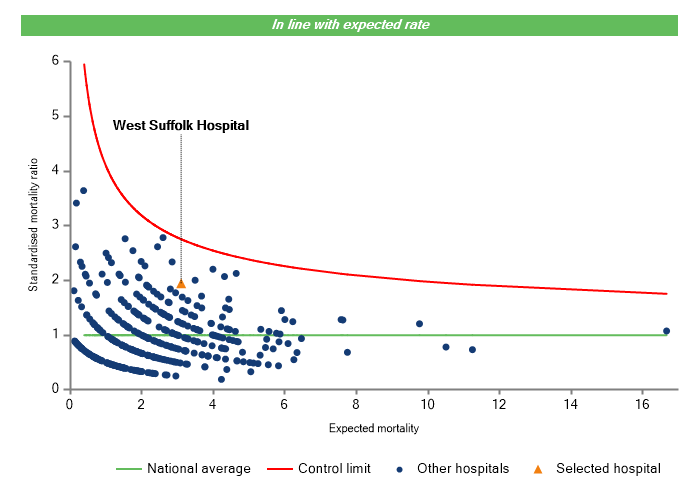 In line with expected rate

West Suffolk Hospital

Standardised mortality ratio

6
5
4
3
2
1
0

0 2 4 6 8 10 12 14 16

Expected mortality

National average Control limit Other hospitals Selected hospital